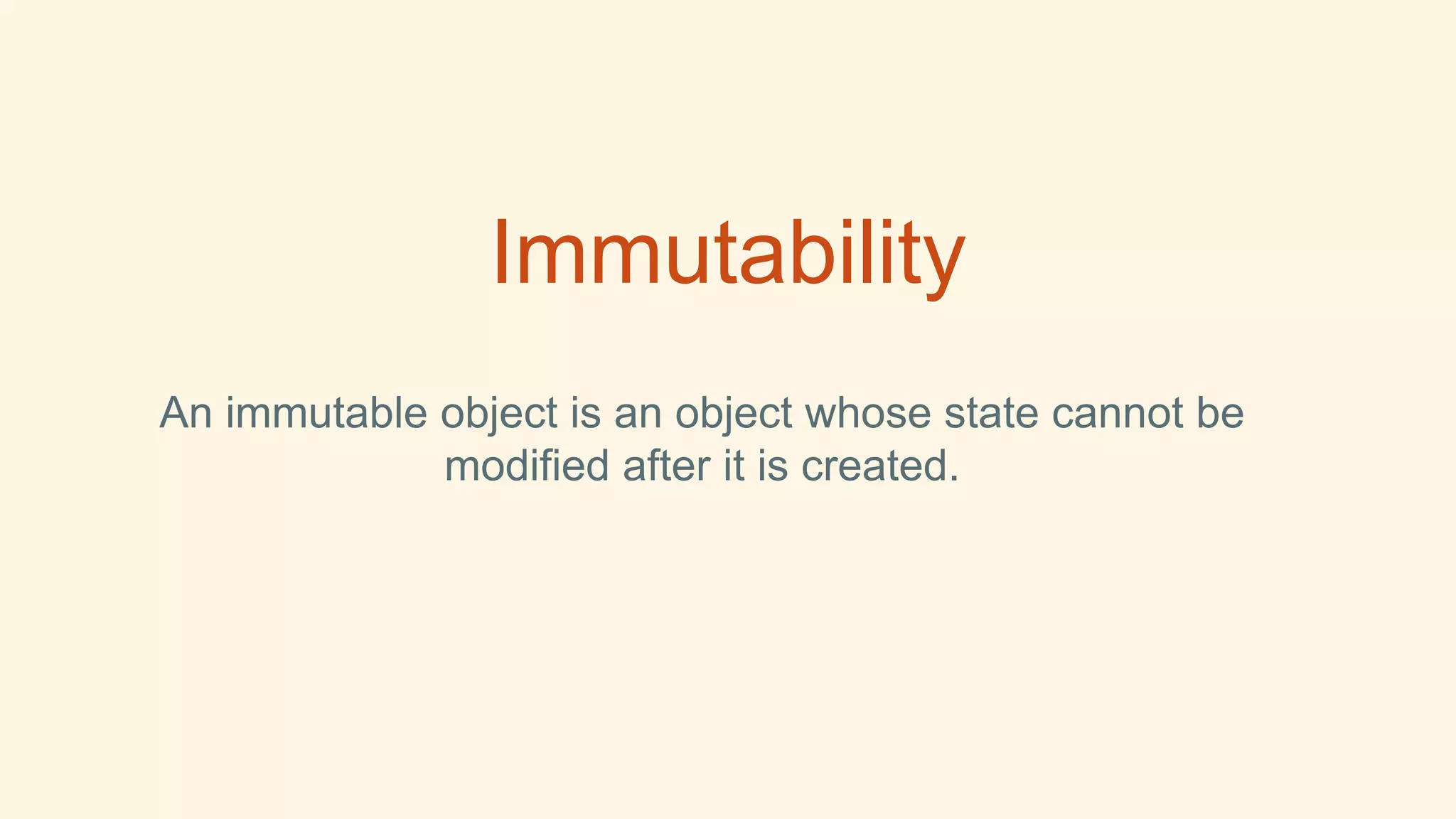 Immutability

An immutable object is an object whose state cannot be modified after it is created.